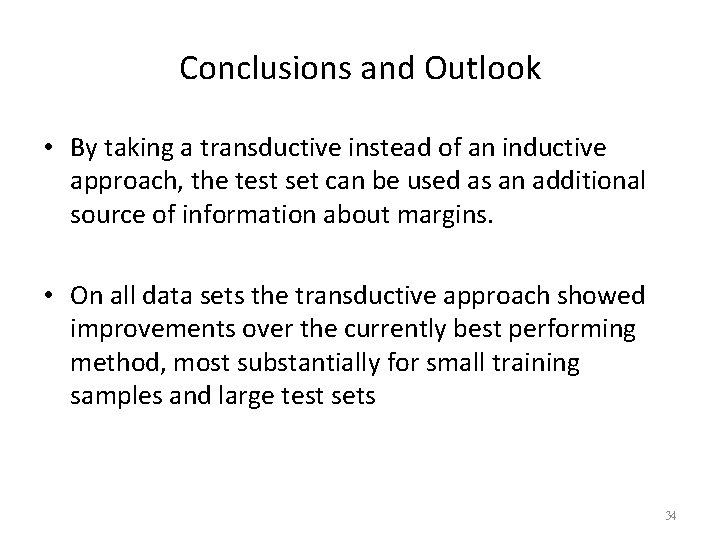 Conclusions and Outlook

• By taking a transductive instead of an inductive approach, the test set can be used as an additional source of information about margins.

• On all data sets the transductive approach showed improvements over the currently best performing method, most substantially for small training samples and large test sets

34